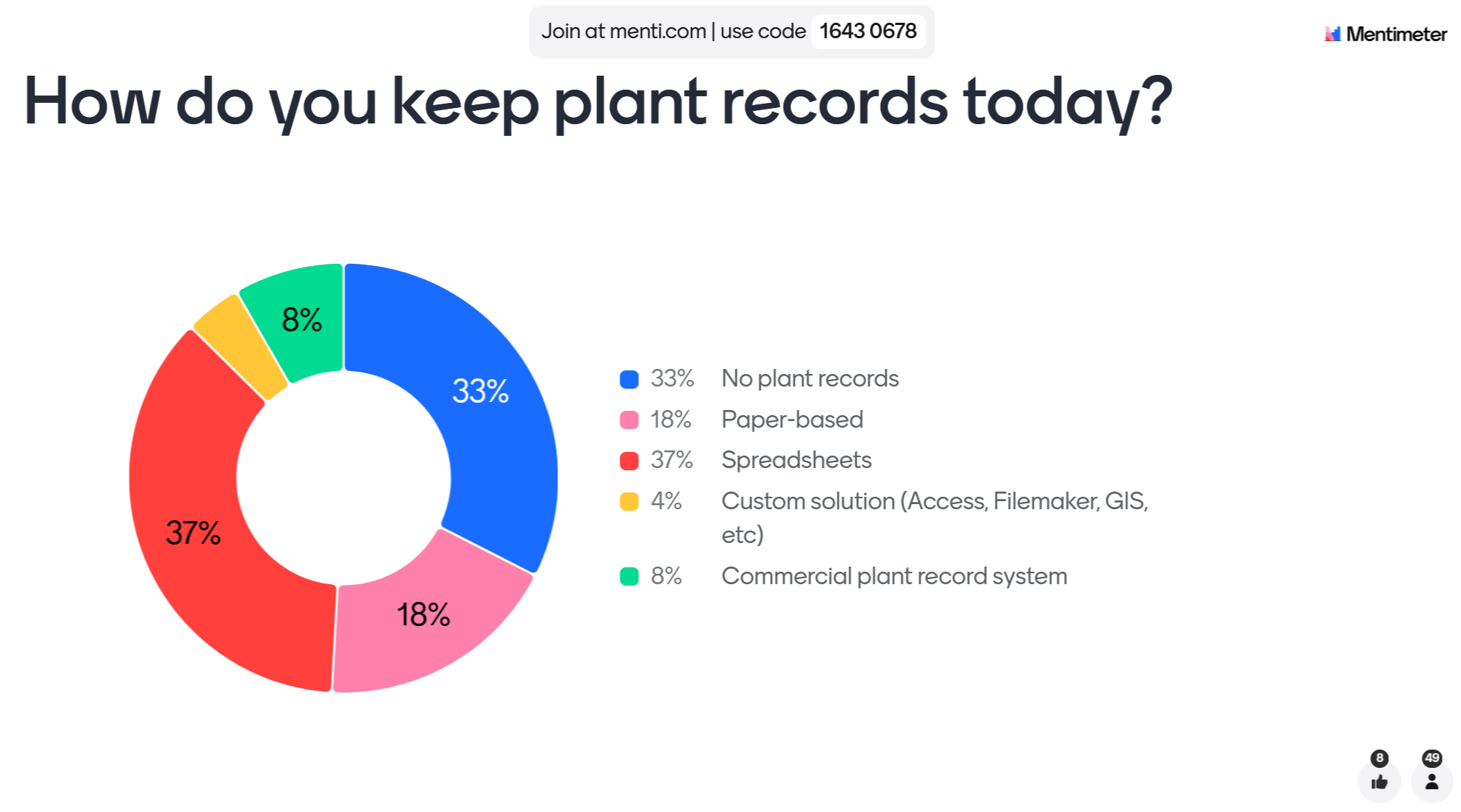 Join at menti.com | use code 1643 0678

Mentimeter

How do you keep plant records today?

8%
33%
37%
18%

33% No plant records
18% Paper-based
37% Spreadsheets
4% Custom solution (Access, Filemaker, GIS, etc)
8% Commercial plant record system

8
49